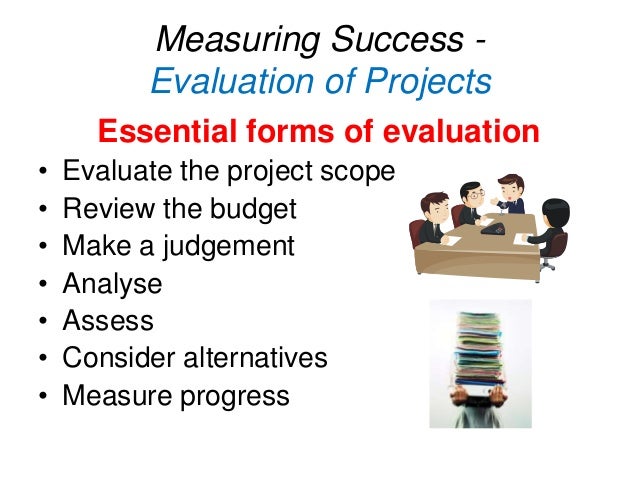 Measuring Success -
Evaluation of Projects

Essential forms of evaluation

• Evaluate the project scope
• Review the budget
• Make a judgement
• Analyse
• Assess
• Consider alternatives
• Measure progress